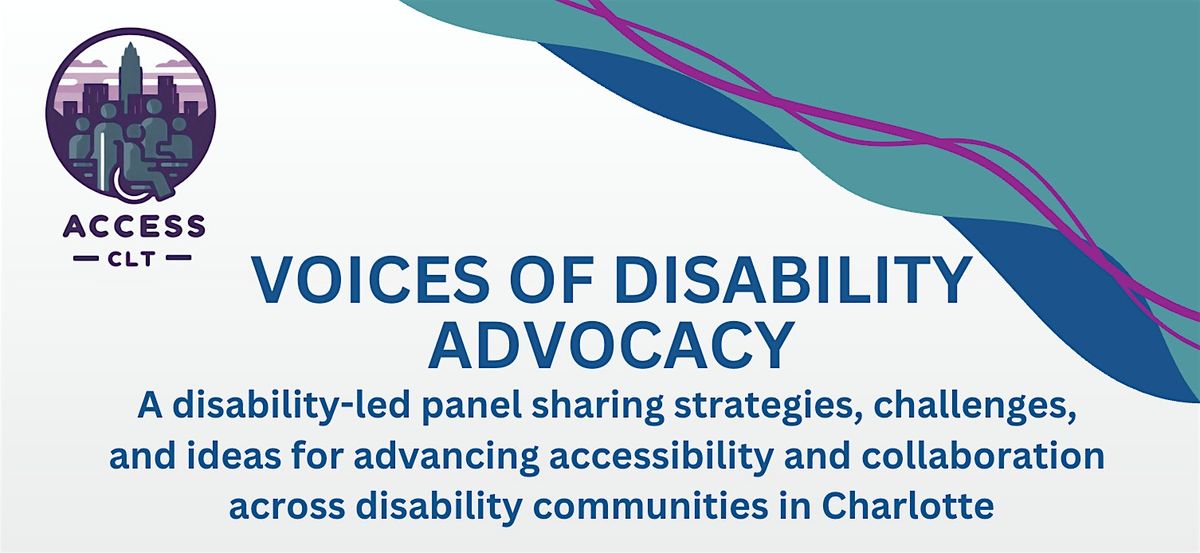 ACCESS
CLT

VOICES OF DISABILITY ADVOCACY

A disability-led panel sharing strategies, challenges, and ideas for advancing accessibility and collaboration across disability communities in Charlotte